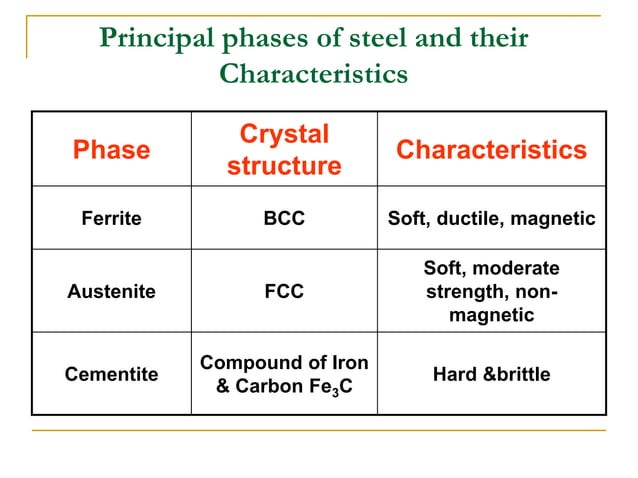 Principal phases of steel and their Characteristics

| Phase | Crystal structure | Characteristics |
|---|---|---|
| Ferrite | BCC | Soft, ductile, magnetic |
| Austenite | FCC | Soft, moderate strength, non-magnetic |
| Cementite | Compound of Iron & Carbon $Fe_3C$ | Hard &brittle |